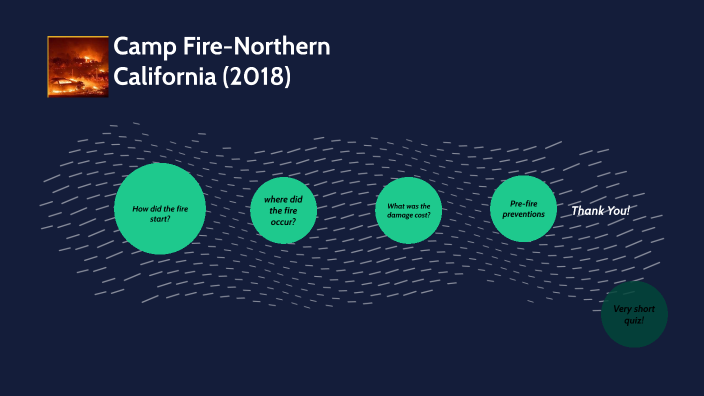 Camp Fire-Northern California (2018)

How did the fire start?

where did the fire occur?

What was the damage cost?

Pre-fire preventions

Thank You!

Very short quiz!